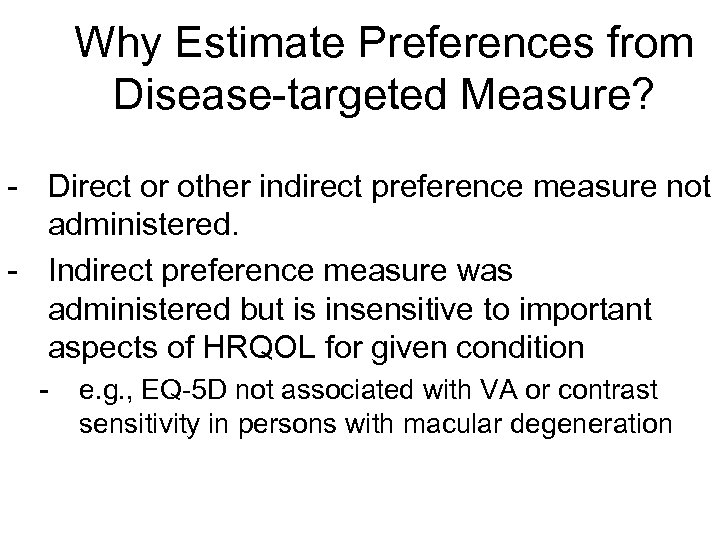 Why Estimate Preferences from Disease-targeted Measure?

- Direct or other indirect preference measure not administered.
- Indirect preference measure was administered but is insensitive to important aspects of HRQOL for given condition
  - e.g., EQ-5D not associated with VA or contrast sensitivity in persons with macular degeneration